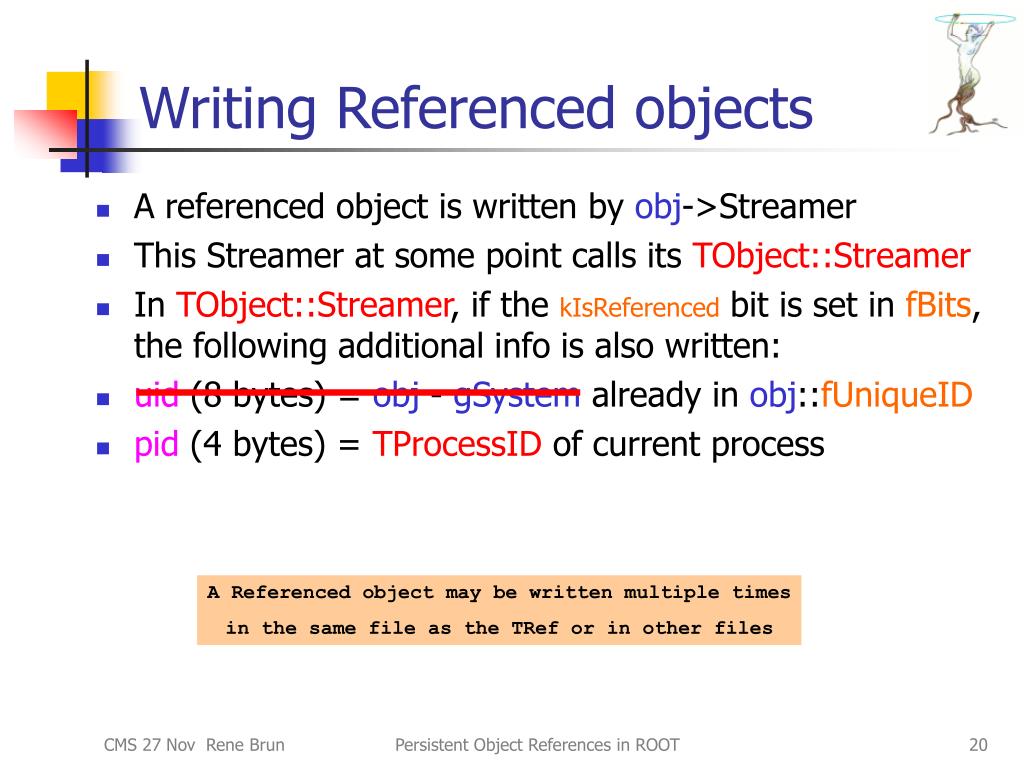 Writing Referenced objects

- A referenced object is written by obj->Streamer
- This Streamer at some point calls its TObject::Streamer
- In TObject::Streamer, if the kIsReferenced bit is set in fBits, the following additional info is also written:
- uid (8 bytes) = obj - gSystem already in obj::fUniqueID
- pid (4 bytes) = TProcessID of current process

A Referenced object may be written multiple times in the same file as the TRef or in other files

CMS 27 Nov Rene Brun
Persistent Object References in ROOT
20